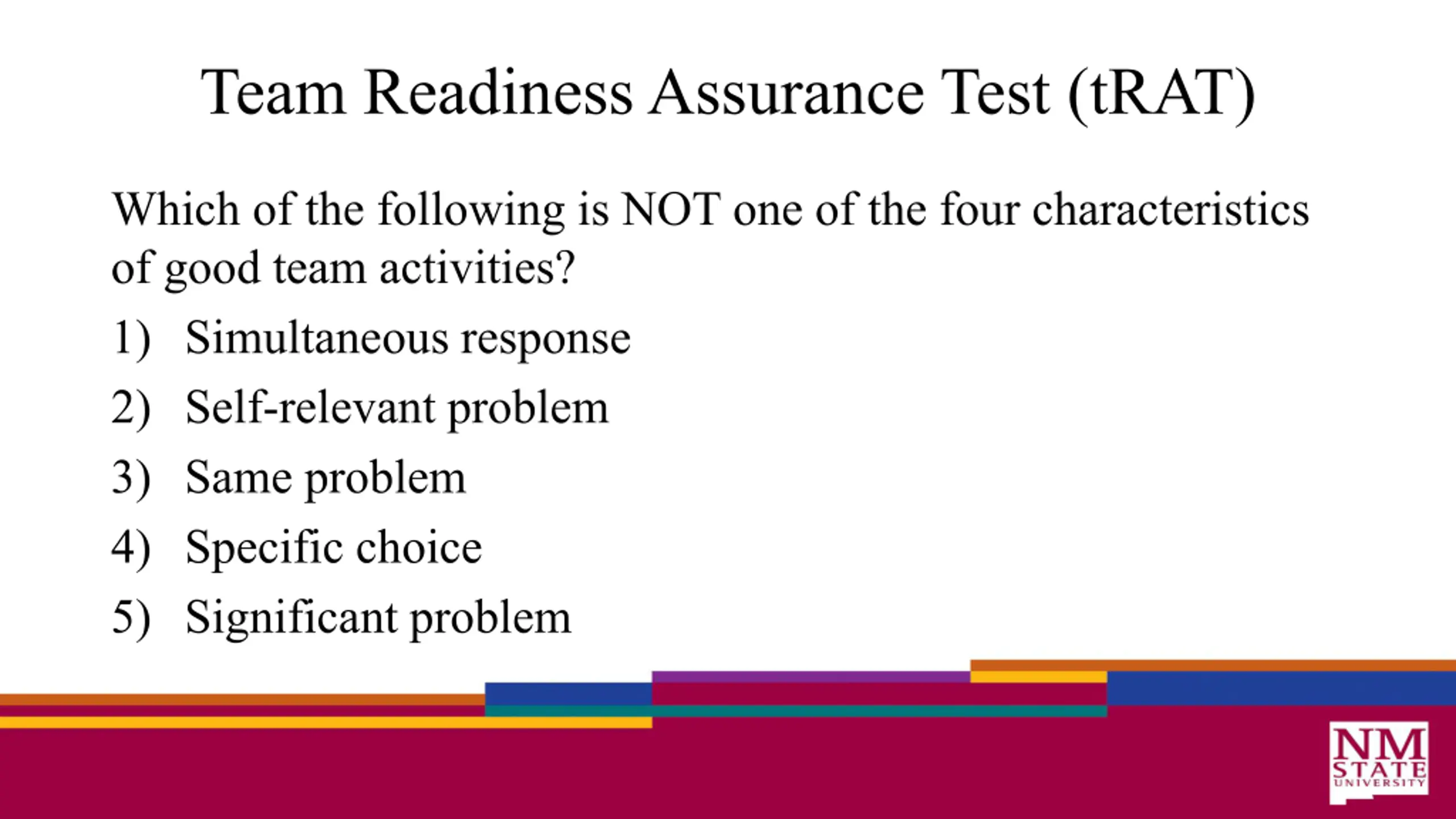 Team Readiness Assurance Test (tRAT)

Which of the following is NOT one of the four characteristics of good team activities?

1) Simultaneous response
2) Self-relevant problem
3) Same problem
4) Specific choice
5) Significant problem

NM STATE UNIVERSITY